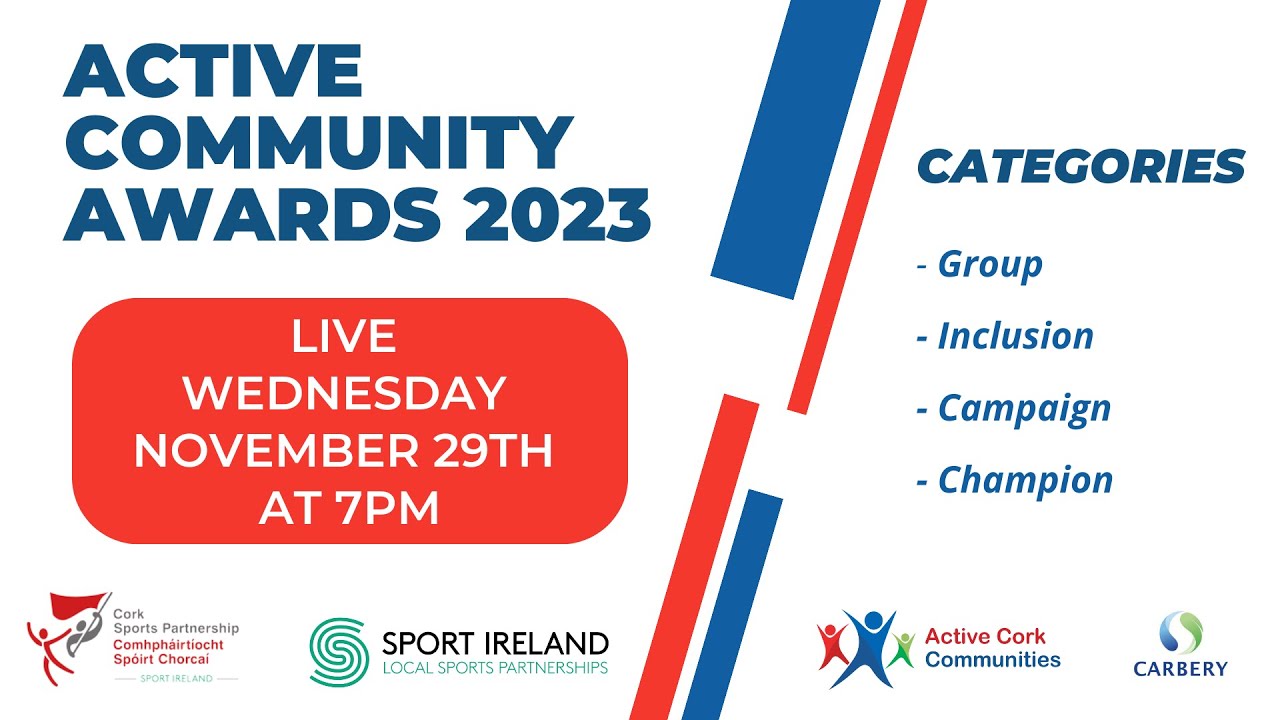 ACTIVE COMMUNITY AWARDS 2023

LIVE
WEDNESDAY
NOVEMBER 29TH
AT 7PM

CATEGORIES

- Group
- Inclusion
- Campaign
- Champion

Cork Sports Partnership
Comhpháirtíocht Spóirt Chorcaí
SPORT IRELAND

SPORT IRELAND
LOCAL SPORTS PARTNERSHIPS

Active Cork Communities

CARBERY